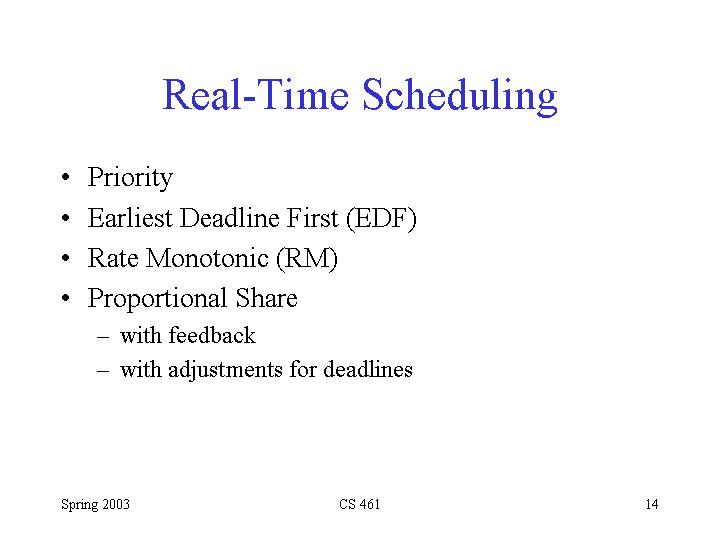 Real-Time Scheduling

• Priority
• Earliest Deadline First (EDF)
• Rate Monotonic (RM)
• Proportional Share
– with feedback
– with adjustments for deadlines

Spring 2003 CS 461 14